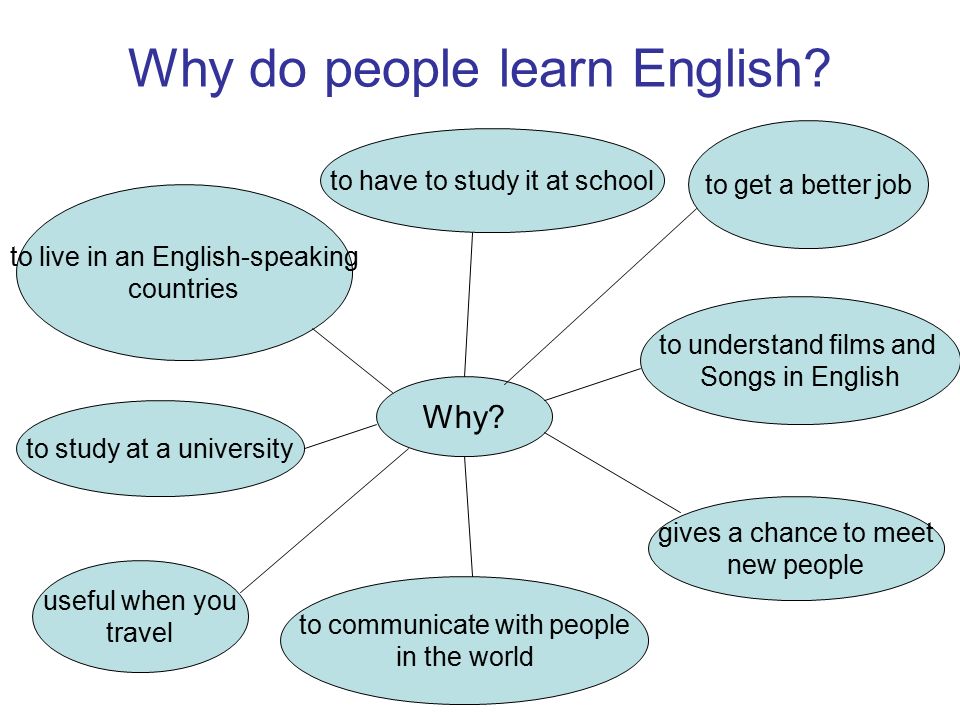 Why do people learn English?

to have to study it at school

to get a better job

to live in an English-speaking countries

to understand films and Songs in English

Why?

to study at a university

gives a chance to meet new people

useful when you travel

to communicate with people in the world